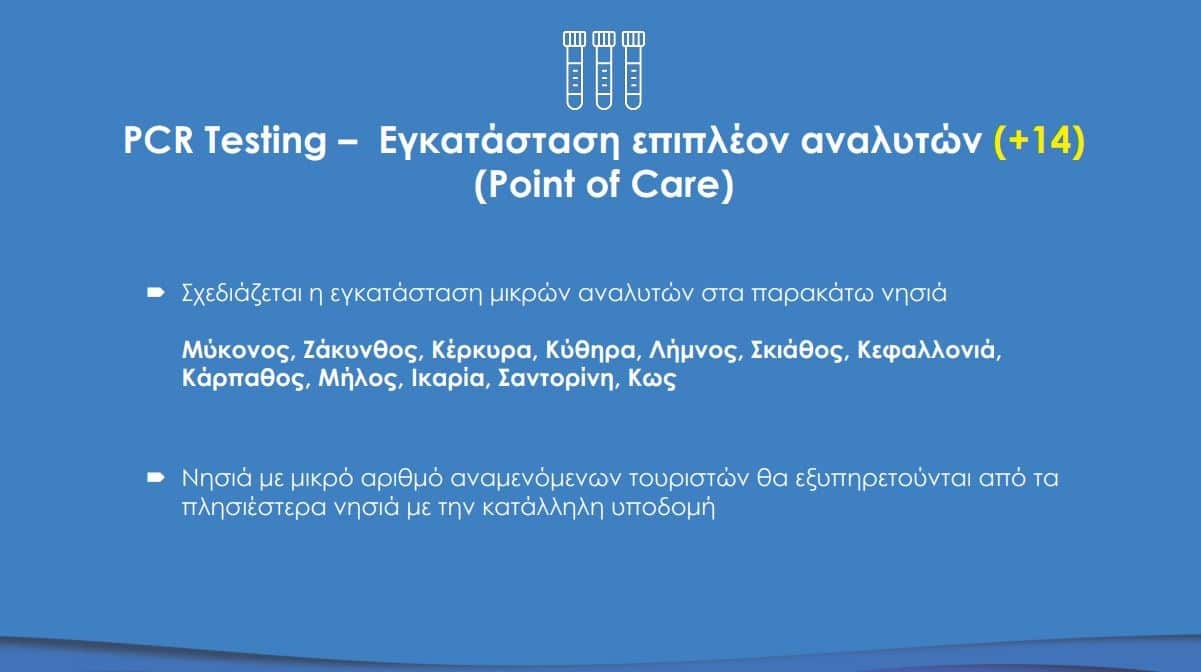 PCR Testing – Εγκατάσταση επιπλέον αναλυτών (+14)
(Point of Care)

Σχεδιάζεται η εγκατάσταση μικρών αναλυτών στα παρακάτω νησιά

Μύκονος, Ζάκυνθος, Κέρκυρα, Κύθηρα, Λήμνος, Σκιάθος, Κεφαλλονιά, Κάρπαθος, Μήλος, Ικαρία, Σαντορίνη, Κως

Νησιά με μικρό αριθμό αναμενόμενων τουριστών θα εξυπηρετούνται από τα πλησιέστερα νησιά με την κατάλληλη υποδομή